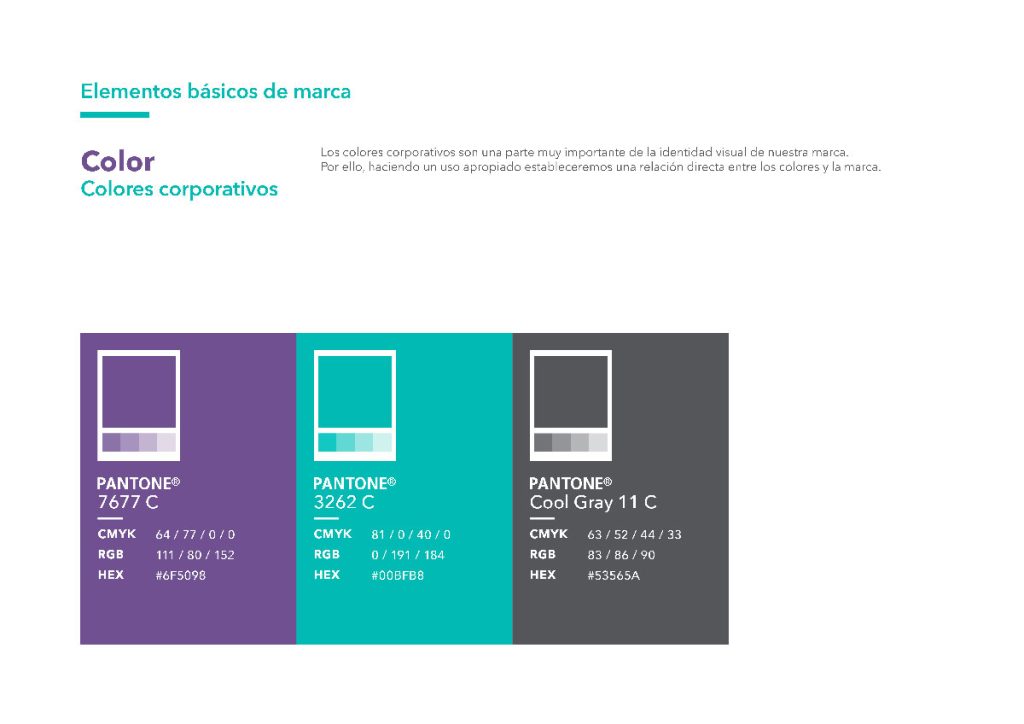 Elementos básicos de marca

Color
Colores corporativos

Los colores corporativos son una parte muy importante de la identidad visual de nuestra marca. Por ello, haciendo un uso apropiado estableceremos una relación directa entre los colores y la marca.

PANTONE®
7677 C

CMYK 64 / 77 / 0 / 0
RGB 111 / 80 / 152
HEX #6F5098

PANTONE®
3262 C

CMYK 81 / 0 / 40 / 0
RGB 0 / 191 / 184
HEX #00BFB8

PANTONE®
Cool Gray 11 C

CMYK 63 / 52 / 44 / 33
RGB 83 / 86 / 90
HEX #53565A